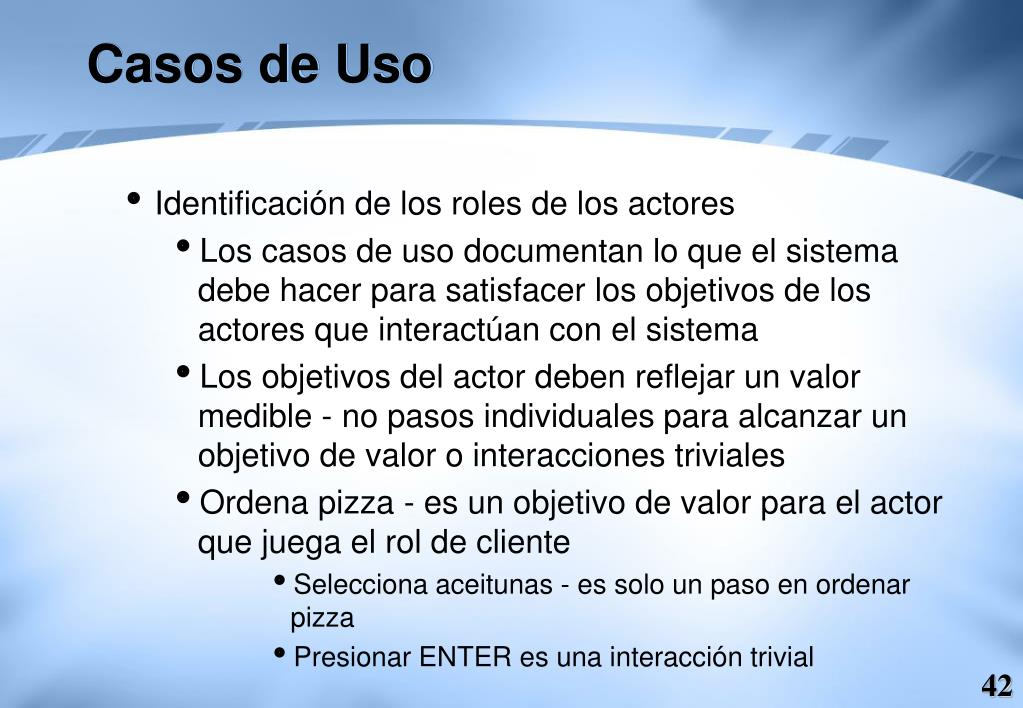 Casos de Uso

• Identificación de los roles de los actores

• Los casos de uso documentan lo que el sistema debe hacer para satisfacer los objetivos de los actores que interactúan con el sistema

• Los objetivos del actor deben reflejar un valor medible - no pasos individuales para alcanzar un objetivo de valor o interacciones triviales

• Ordena pizza - es un objetivo de valor para el actor que juega el rol de cliente

• Selecciona aceitunas - es solo un paso en ordenar pizza

• Presionar ENTER es una interacción trivial

42